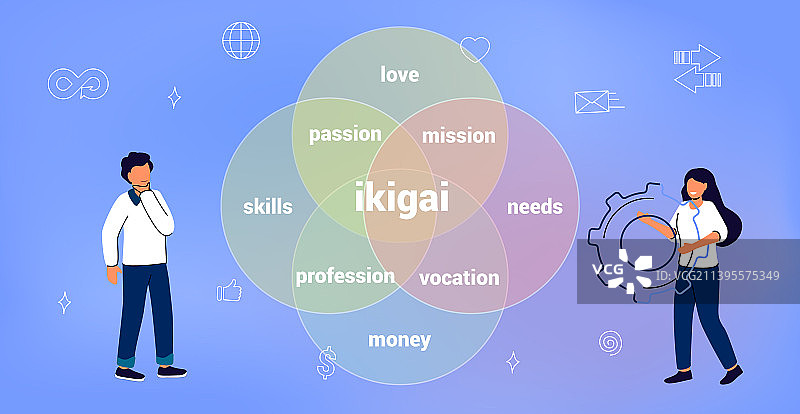 love

passion

mission

skills

ikigai

needs

profession

vocation

money

VCG

ID:VCG211395575349